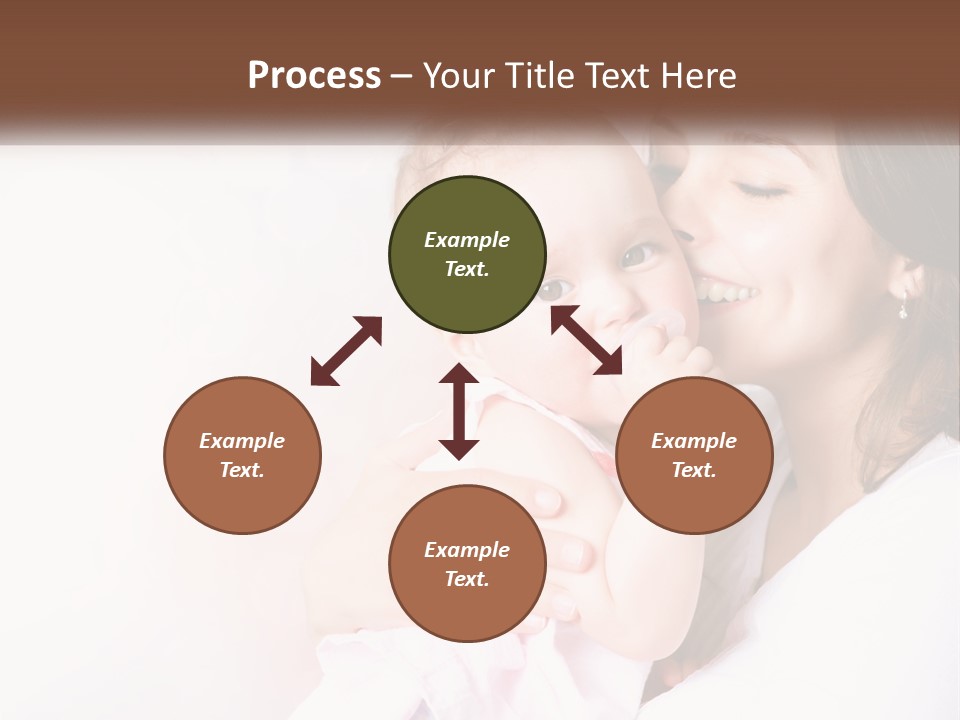 Process – Your Title Text Here

Example Text.

Example Text.

Example Text.

Example Text.